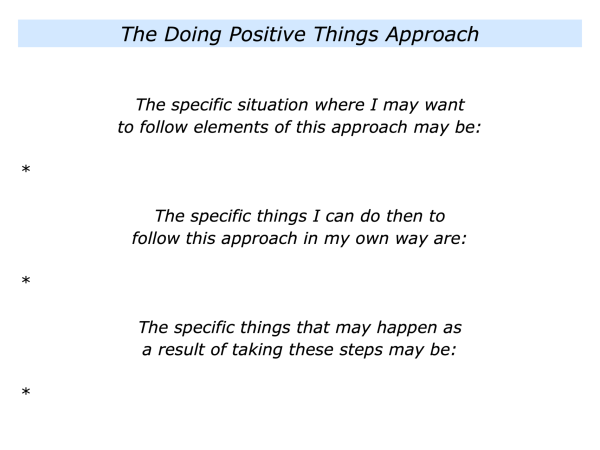 The Doing Positive Things Approach

The specific situation where I may want to follow elements of this approach may be:

*

The specific things I can do then to follow this approach in my own way are:

*

The specific things that may happen as a result of taking these steps may be:

*